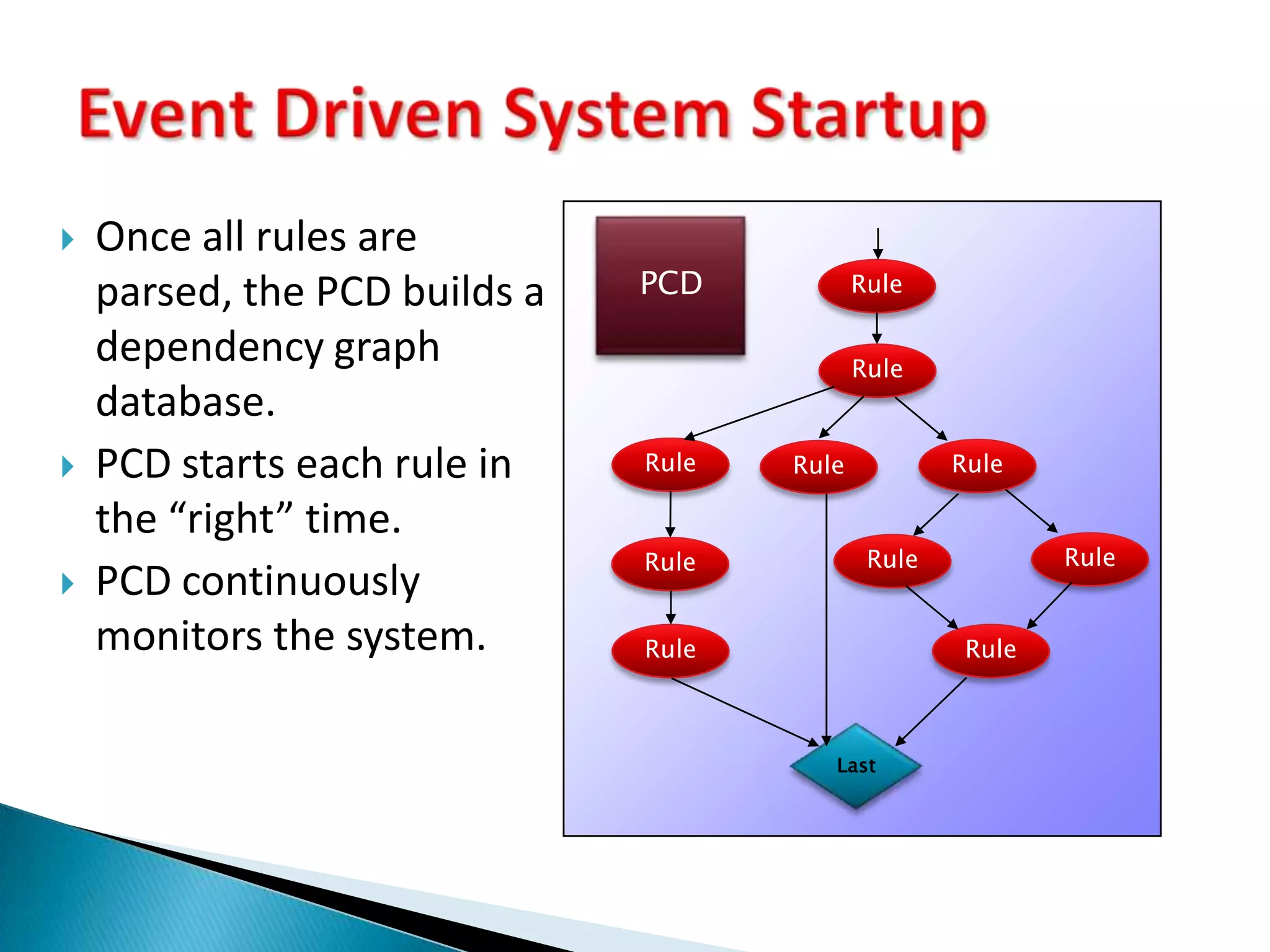 Event Driven System Startup

Once all rules are parsed, the PCD builds a dependency graph database.

PCD starts each rule in the “right” time.

PCD continuously monitors the system.

PCD

Rule

Rule

Rule

Rule

Rule

Rule

Rule

Rule

Rule

Rule

Last